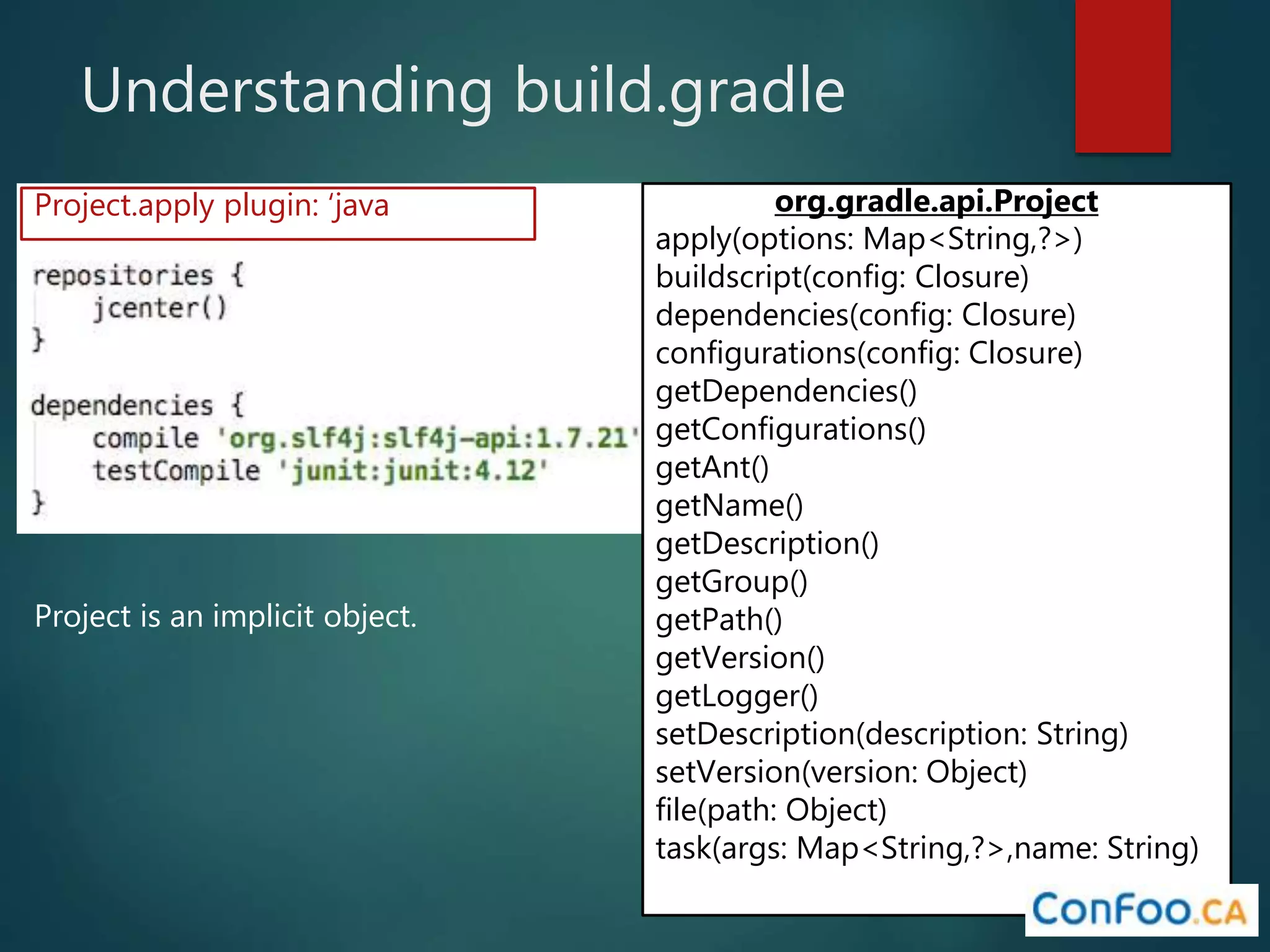 Understanding build.gradle

Project.apply plugin: ‘java

repositories {
    jcenter()
}

dependencies {
    compile 'org.slf4j:slf4j-api:1.7.21'
    testCompile 'junit:junit:4.12'
}

Project is an implicit object.

org.gradle.api.Project
apply(options: Map<String,?>)
buildscript(config: Closure)
dependencies(config: Closure)
configurations(config: Closure)
getDependencies()
getConfigurations()
getAnt()
getName()
getDescription()
getGroup()
getPath()
getVersion()
getLogger()
setDescription(description: String)
setVersion(version: Object)
file(path: Object)
task(args: Map<String,?>,name: String)

ConFoo.CA